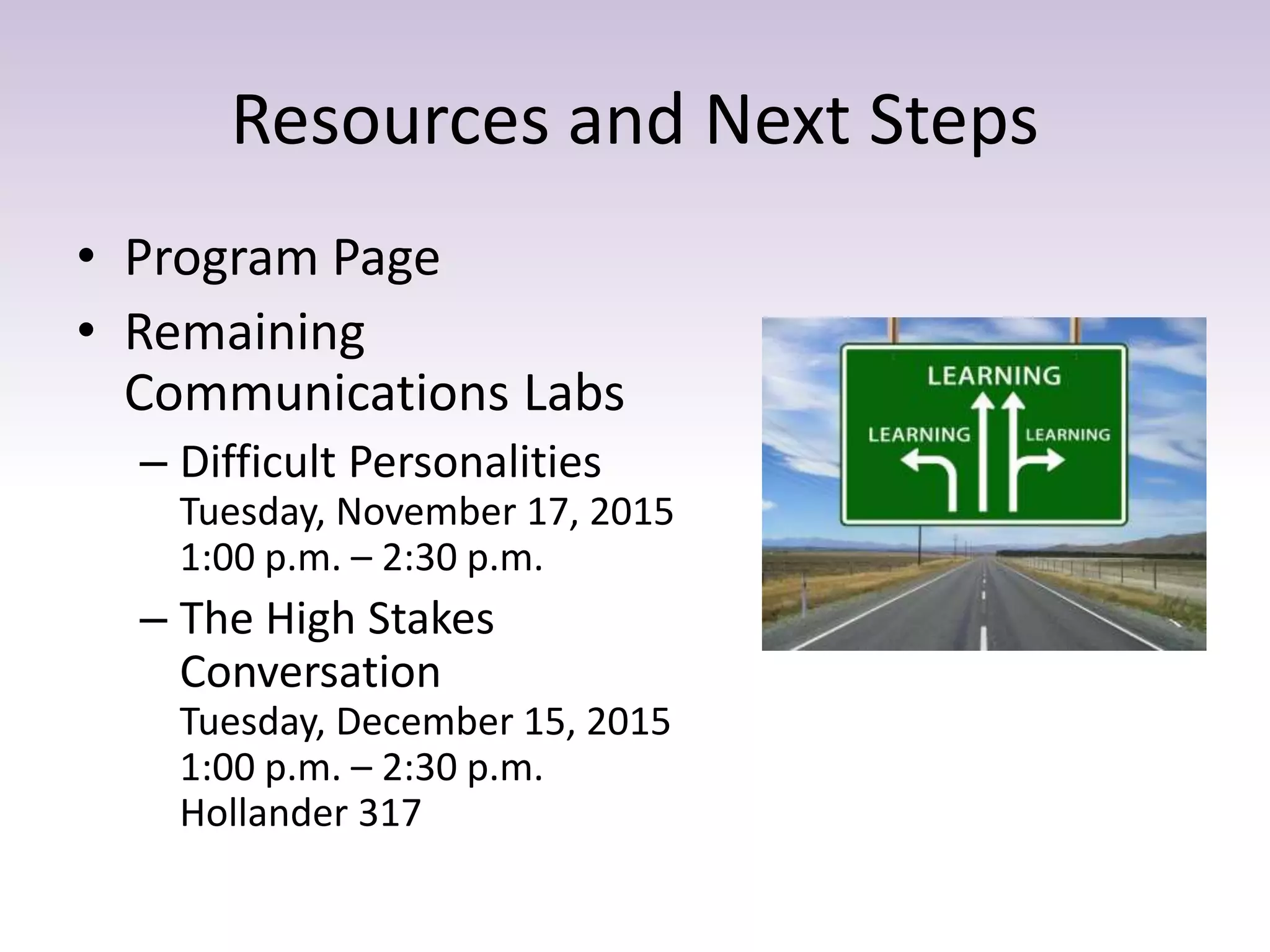 Resources and Next Steps

• Program Page
• Remaining Communications Labs
– Difficult Personalities
Tuesday, November 17, 2015
1:00 p.m. – 2:30 p.m.
– The High Stakes Conversation
Tuesday, December 15, 2015
1:00 p.m. – 2:30 p.m.
Hollander 317

LEARNING
LEARNING
LEARNING